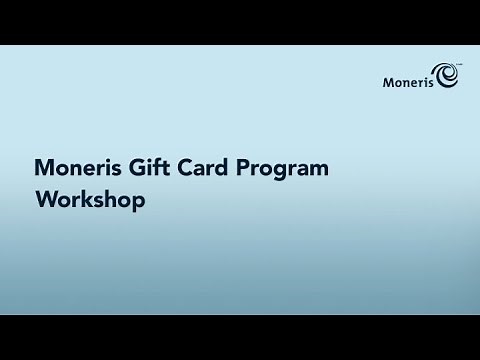 Moneris

Moneris Gift Card Program Workshop